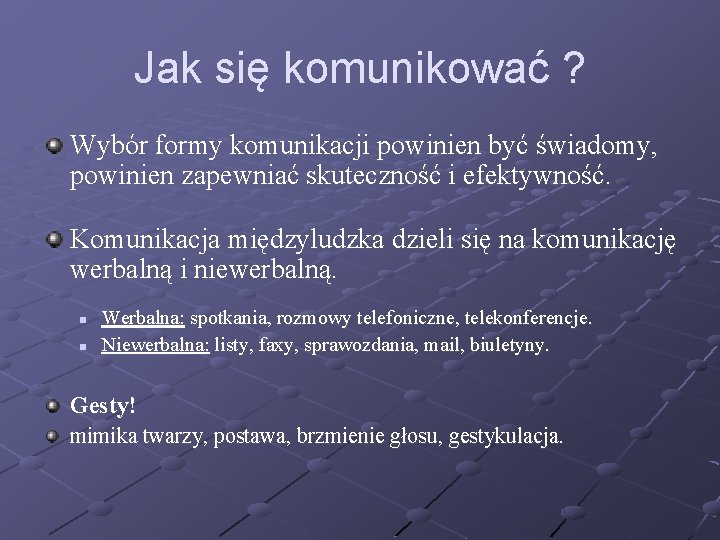 Jak się komunikować ?

Wybór formy komunikacji powinien być świadomy, powinien zapewniać skuteczność i efektywność.

Komunikacja międzyludzka dzieli się na komunikację werbalną i niewerbalną.

Werbalna: spotkania, rozmowy telefoniczne, telekonferencje.

Niewerbalna: listy, faxy, sprawozdania, mail, biuletyny.

Gesty!

mimika twarzy, postawa, brzmienie głosu, gestykulacja.